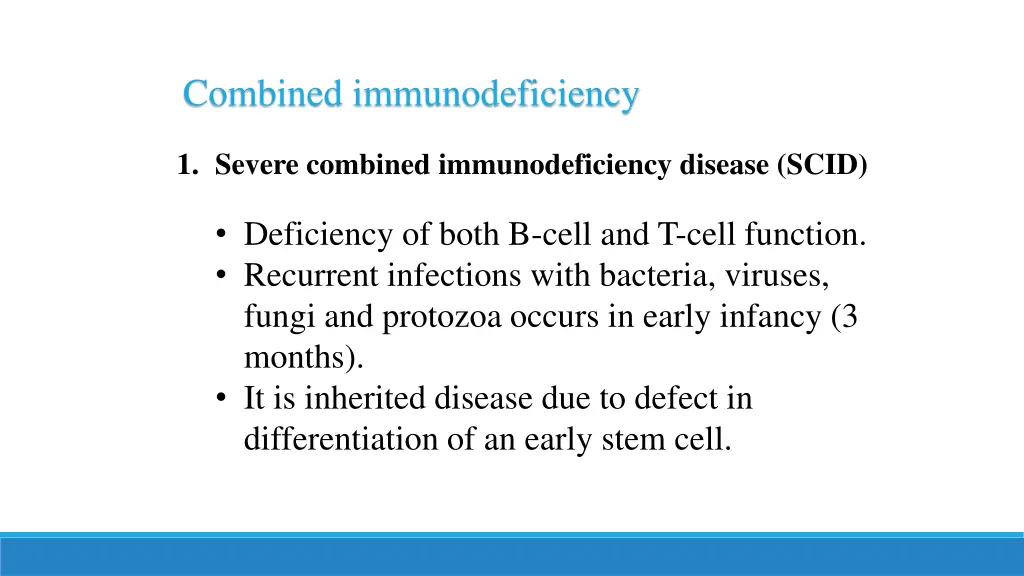 Combined immunodeficiency

1. Severe combined immunodeficiency disease (SCID)

• Deficiency of both B-cell and T-cell function.
• Recurrent infections with bacteria, viruses, fungi and protozoa occurs in early infancy (3 months).
• It is inherited disease due to defect in differentiation of an early stem cell.